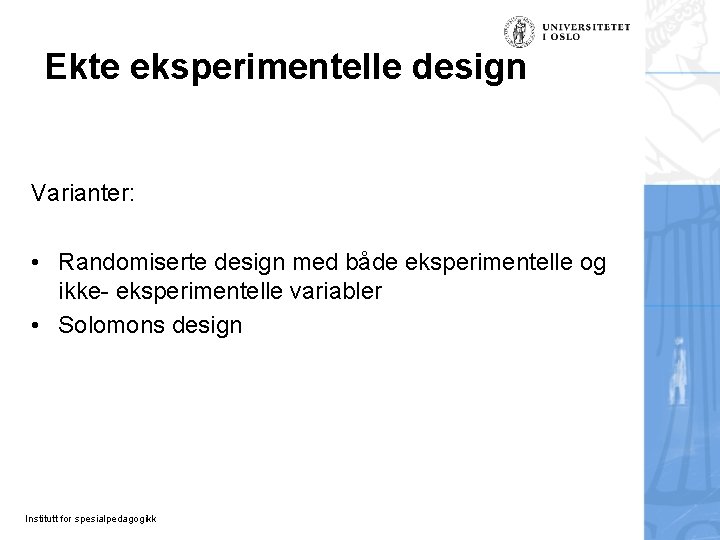 UNIVERSITETET
I OSLO

Ekte eksperimentelle design

Varianter:

• Randomiserte design med både eksperimentelle og ikke- eksperimentelle variabler
• Solomons design

Institutt for spesialpedagogikk